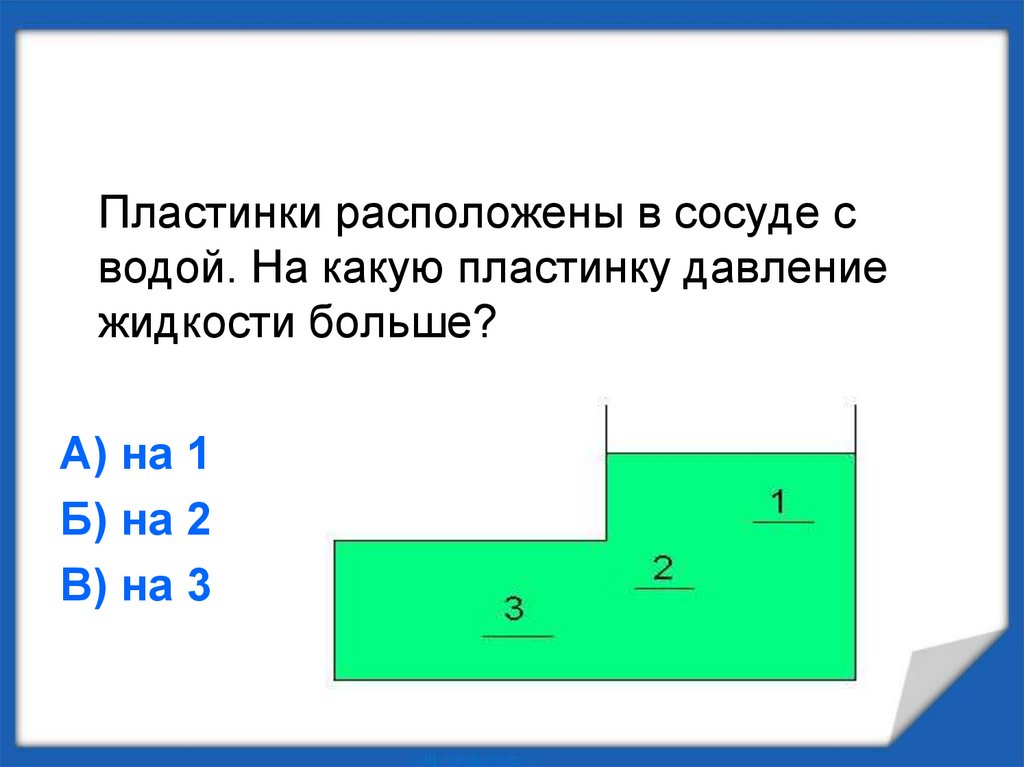 Пластинки расположены в сосуде с водой. На какую пластинку давление жидкости больше?

А) на 1
Б) на 2
В) на 3

1
2
3